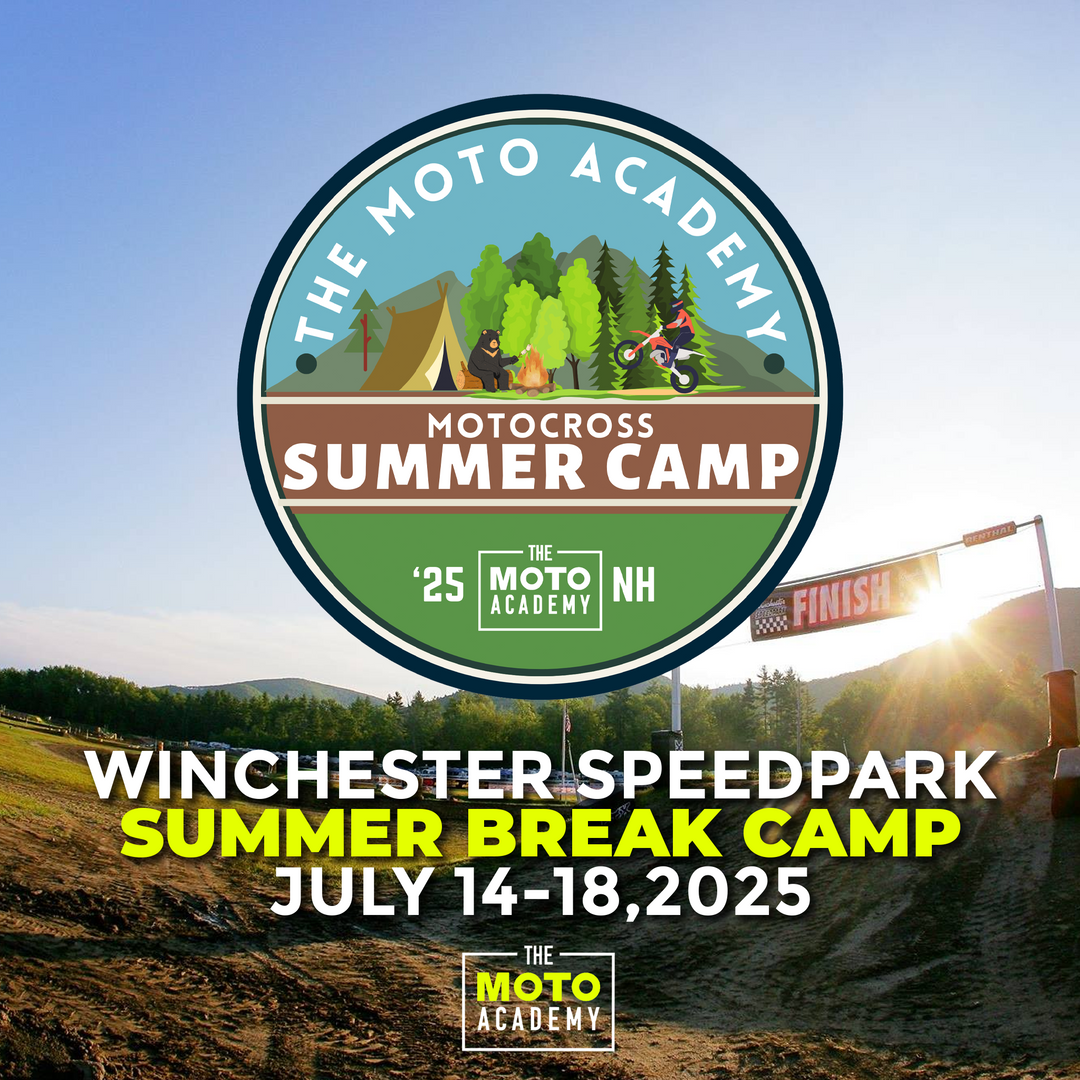 THE MOTO ACADEMY

MOTOCROSS
SUMMER CAMP

'25 THE MOTO ACADEMY NH

RENTHAL

FINISH

WINCHESTER SPEEDPARK
SUMMER BREAK CAMP
JULY 14-18,2025

THE MOTO ACADEMY